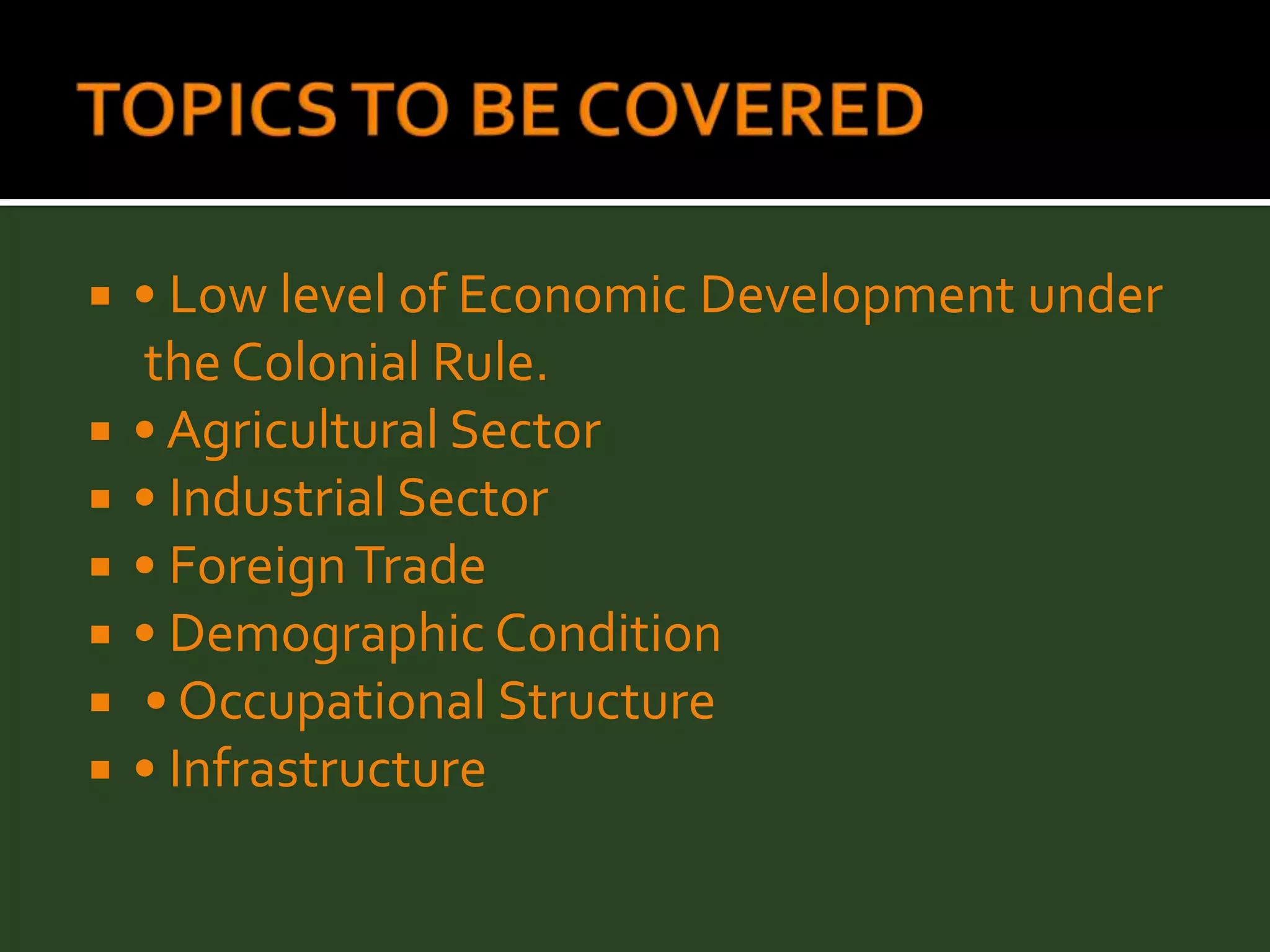 TOPICS TO BE COVERED

▪ • Low level of Economic Development under the Colonial Rule.
▪ • Agricultural Sector
▪ • Industrial Sector
▪ • Foreign Trade
▪ • Demographic Condition
▪ • Occupational Structure
▪ • Infrastructure